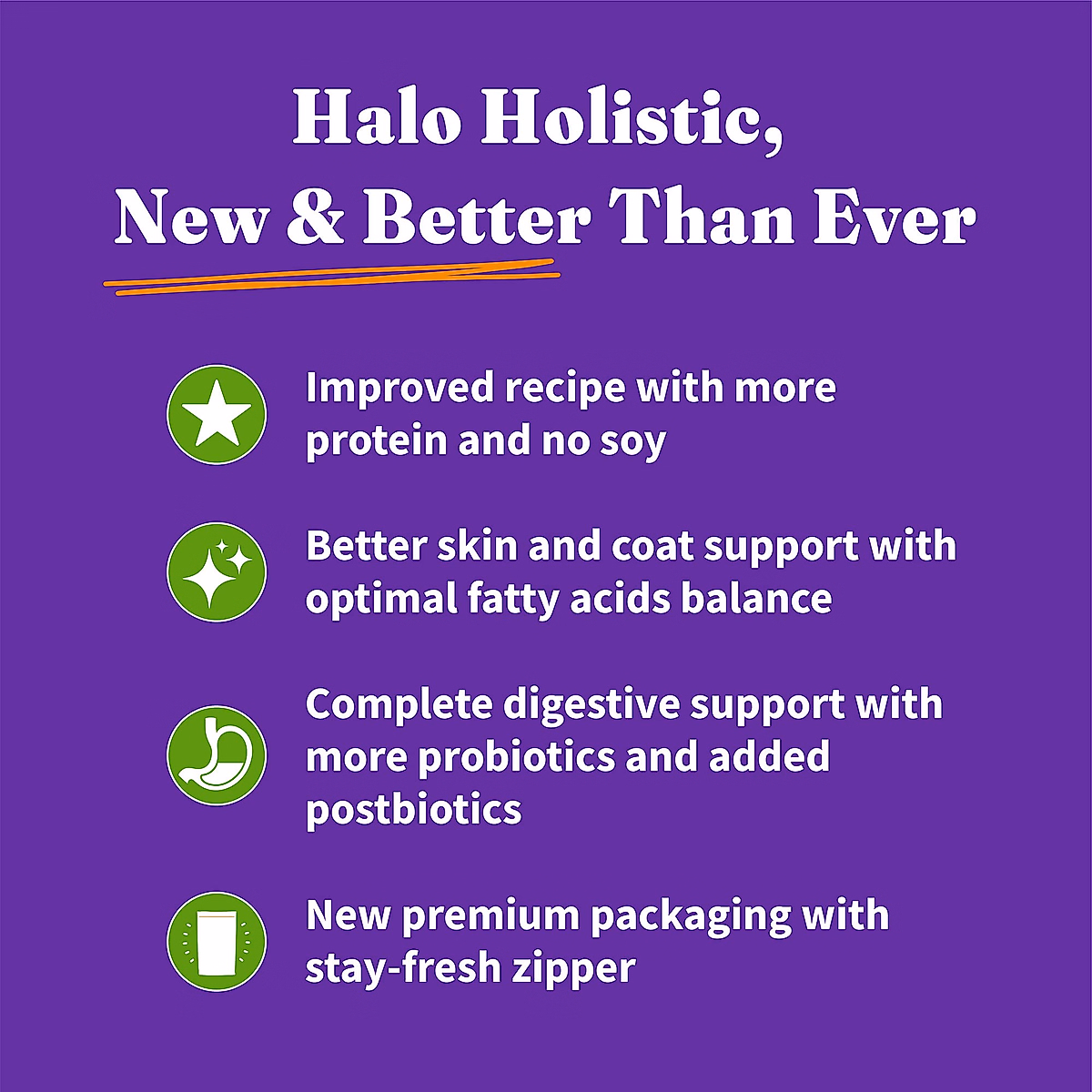 Halo Holistic,
New & Better Than Ever

Improved recipe with more protein and no soy

Better skin and coat support with optimal fatty acids balance

Complete digestive support with more probiotics and added postbiotics

New premium packaging with stay-fresh zipper